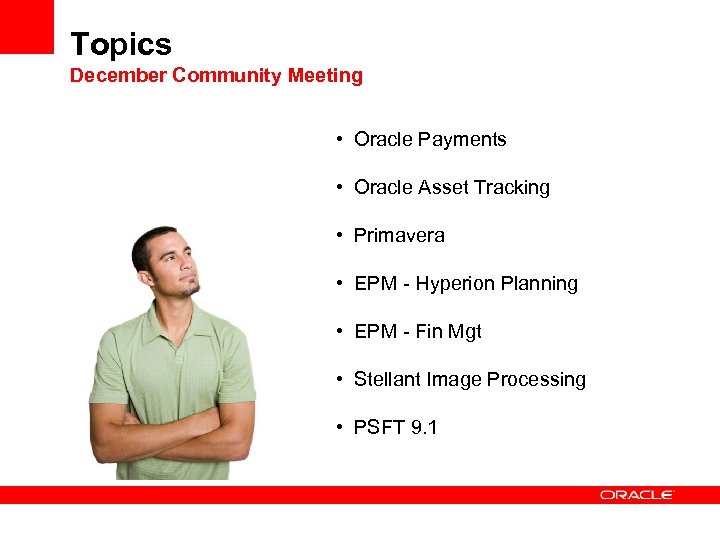 Topics
December Community Meeting

• Oracle Payments
• Oracle Asset Tracking
• Primavera
• EPM - Hyperion Planning
• EPM - Fin Mgt
• Stellant Image Processing
• PSFT 9.1

ORACLE